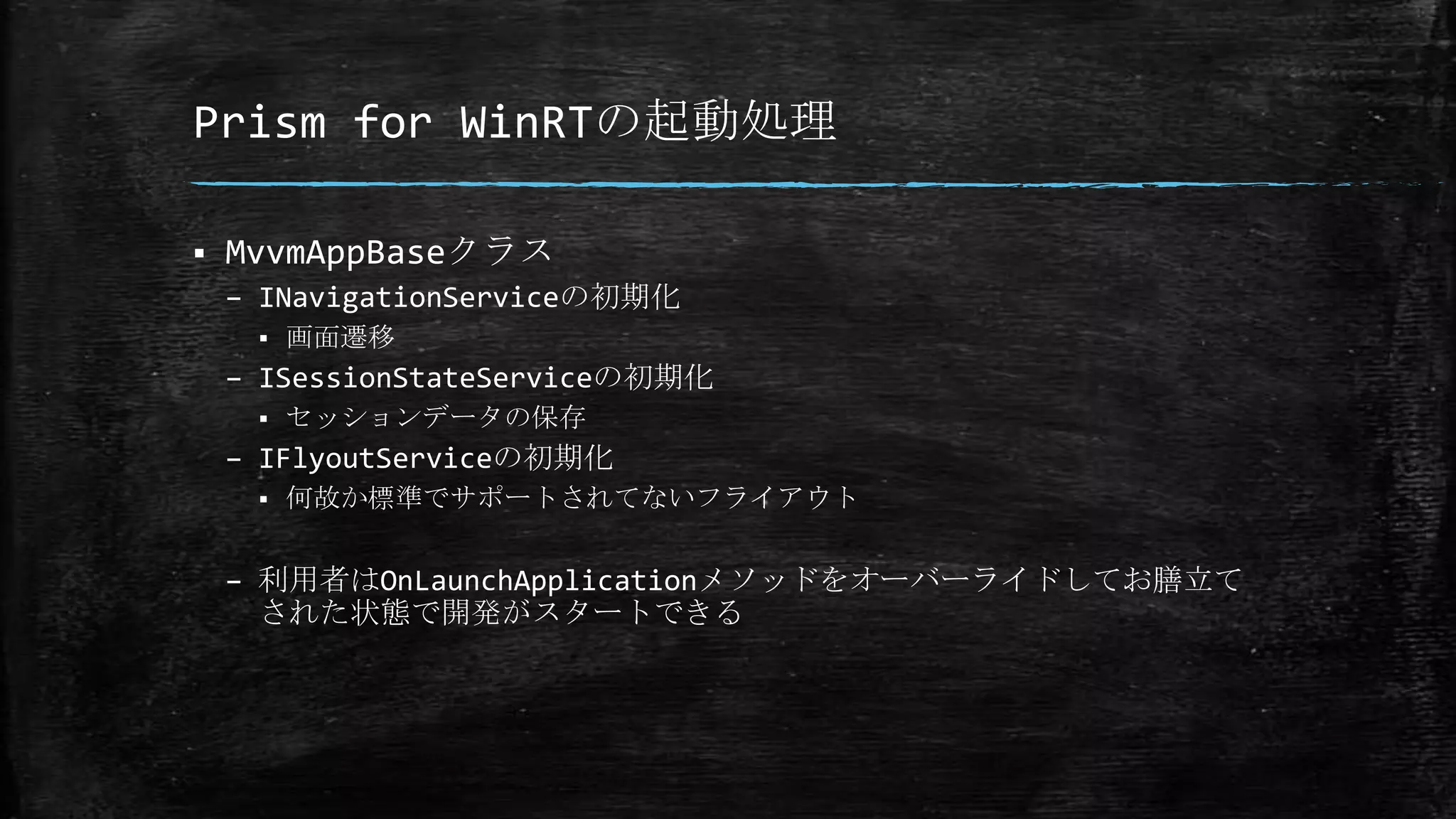 Prism for WinRTの起動処理

▪ MvvmAppBaseクラス
– INavigationServiceの初期化
▪ 画面遷移
– ISessionStateServiceの初期化
▪ セッションデータの保存
– IFlyoutServiceの初期化
▪ 何故か標準でサポートされてないフライアウト

– 利用者はOnLaunchApplicationメソッドをオーバーライドしてお膳立てされた状態で開発がスタートできる